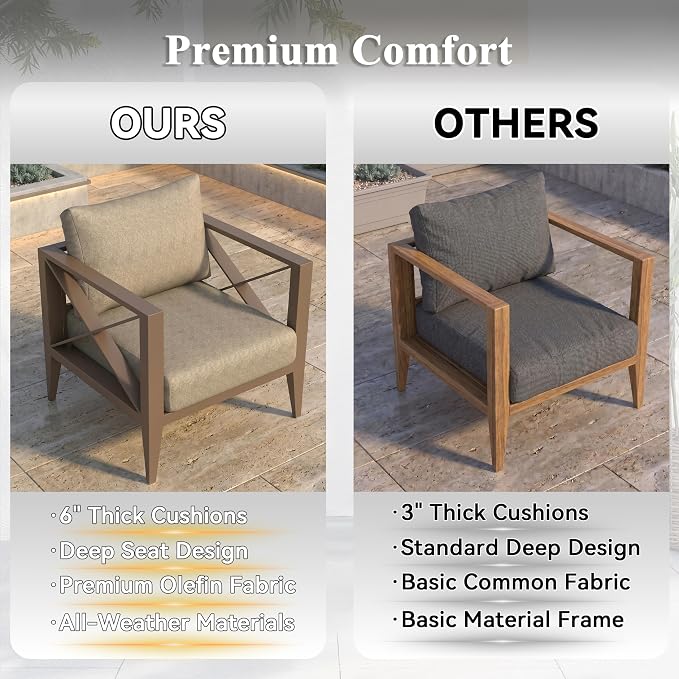 Premium Comfort

OURS

·6" Thick Cushions
·Deep Seat Design
·Premium Olefin Fabric
·All-Weather Materials

OTHERS

·3" Thick Cushions
·Standard Deep Design
·Basic Common Fabric
·Basic Material Frame